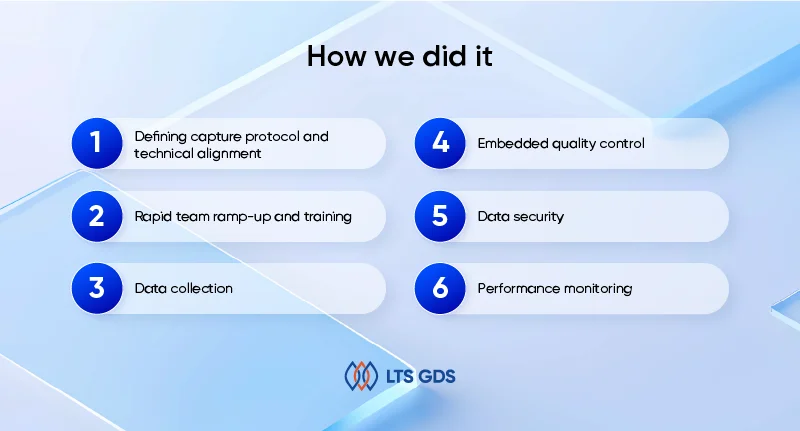 How we did it

1 Defining capture protocol and technical alignment

2 Rapid team ramp-up and training

3 Data collection

4 Embedded quality control

5 Data security

6 Performance monitoring

LTS GDS